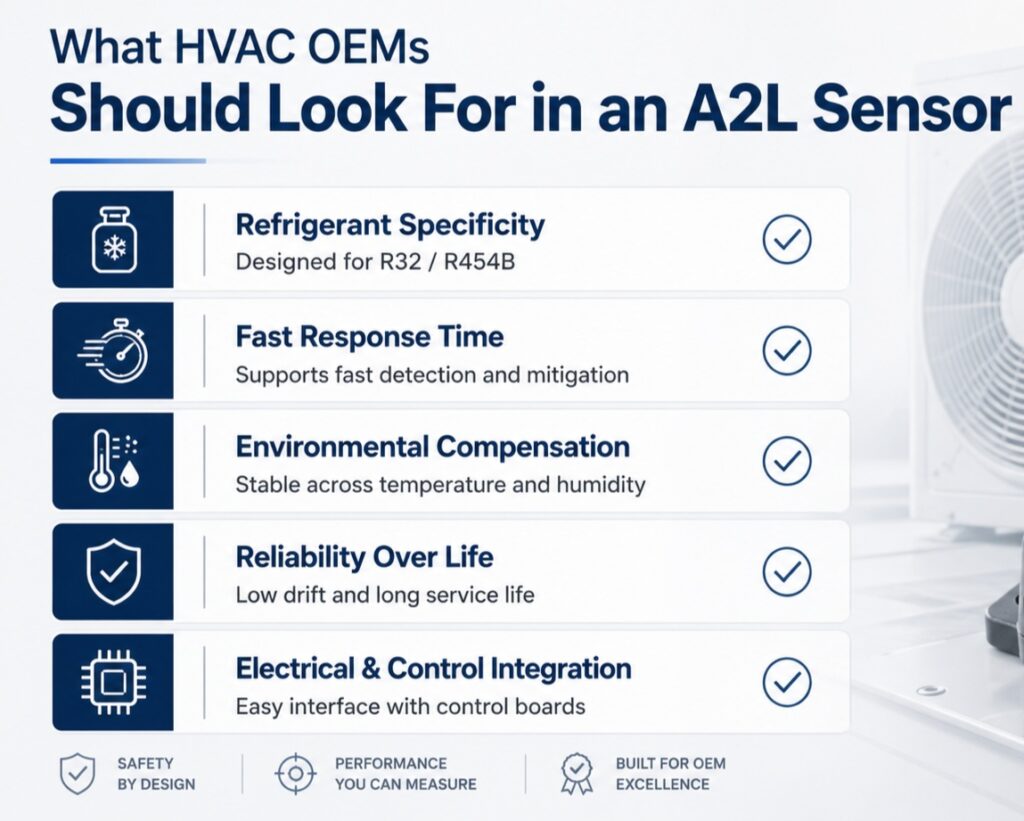 What HVAC OEMs
Should Look For in an A2L Sensor

Refrigerant Specificity
Designed for R32 / R454B

Fast Response Time
Supports fast detection and mitigation

Environmental Compensation
Stable across temperature and humidity

Reliability Over Life
Low drift and long service life

Electrical & Control Integration
Easy interface with control boards

SAFETY BY DESIGN

PERFORMANCE YOU CAN MEASURE

BUILT FOR OEM EXCELLENCE